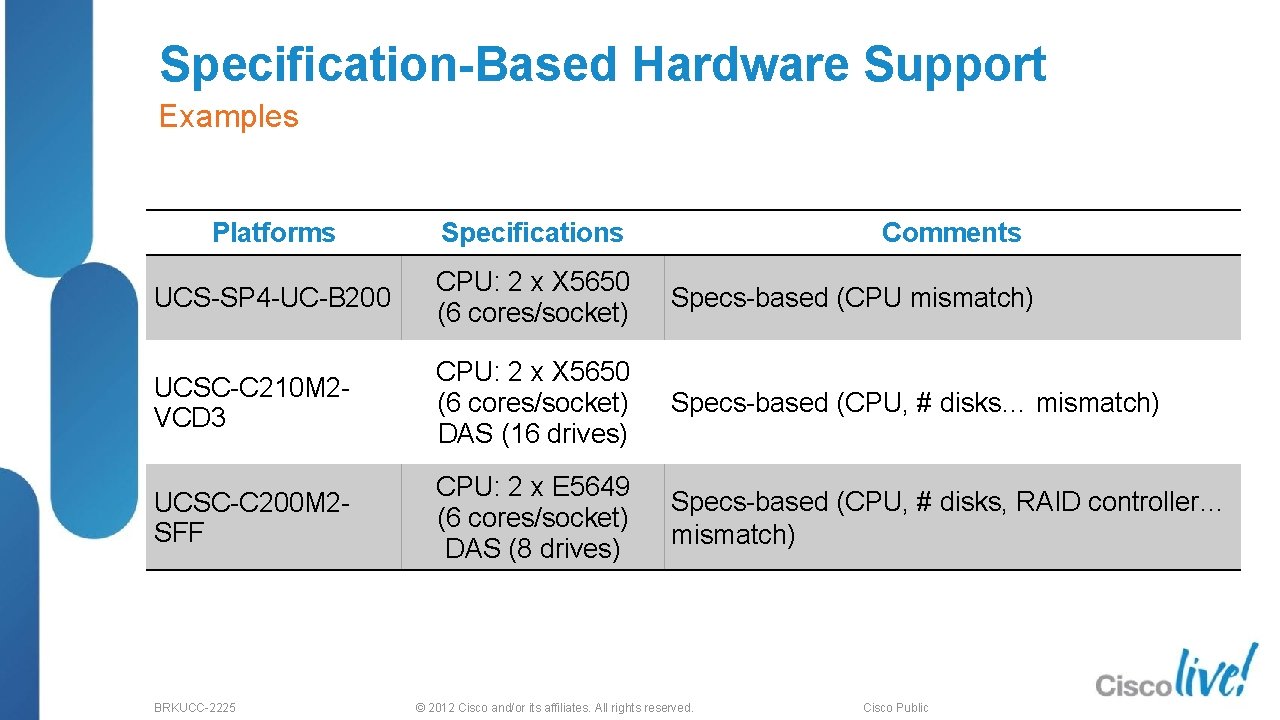 Specification-Based Hardware Support

Examples

| Platforms | Specifications | Comments |
|---|---|---|
| UCS-SP4-UC-B200 | CPU: 2 x X5650 (6 cores/socket) | Specs-based (CPU mismatch) |
| UCSC-C210M2-VCD3 | CPU: 2 x X5650 (6 cores/socket) DAS (16 drives) | Specs-based (CPU, # disks… mismatch) |
| UCSC-C200M2-SFF | CPU: 2 x E5649 (6 cores/socket) DAS (8 drives) | Specs-based (CPU, # disks, RAID controller… mismatch) |

BRKUCC-2225

© 2012 Cisco and/or its affiliates. All rights reserved.

Cisco Public

Cisco live!